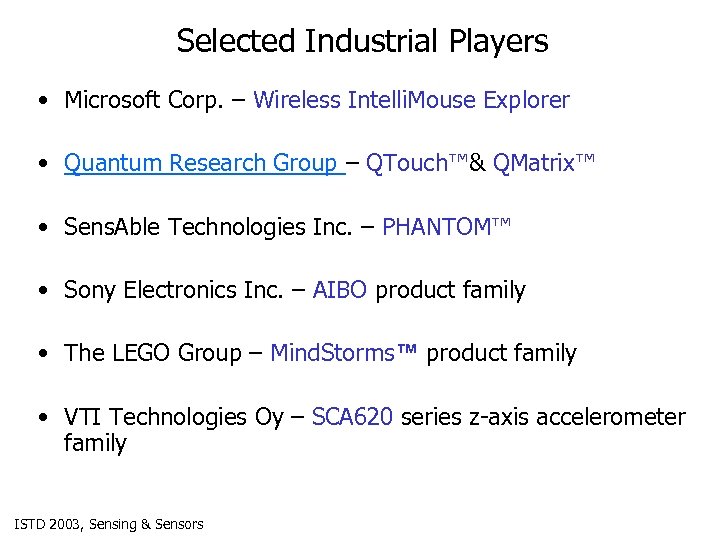 Selected Industrial Players

• Microsoft Corp. – Wireless IntelliMouse Explorer

• Quantum Research Group – QTouch™& QMatrix™

• SensAble Technologies Inc. – PHANTOM™

• Sony Electronics Inc. – AIBO product family

• The LEGO Group – MindStorms™ product family

• VTI Technologies Oy – SCA620 series z-axis accelerometer family

ISTD 2003, Sensing & Sensors